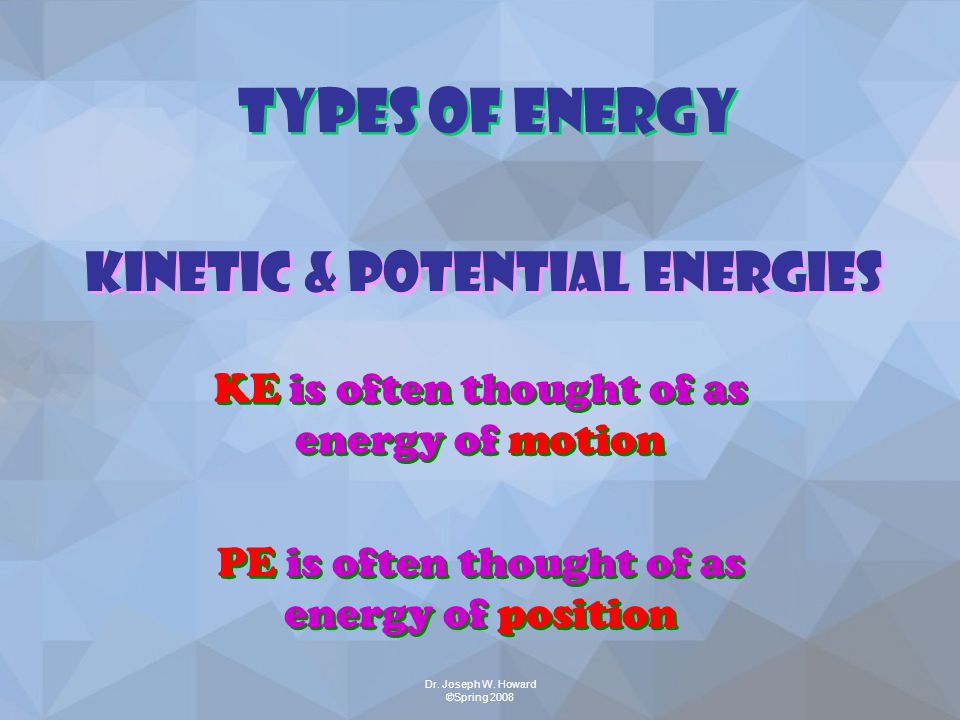 TYPES OF ENERGY

KINETIC & POTENTIAL ENERGIES

KE is often thought of as energy of motion

PE is often thought of as energy of position

Dr. Joseph W. Howard
©Spring 2008